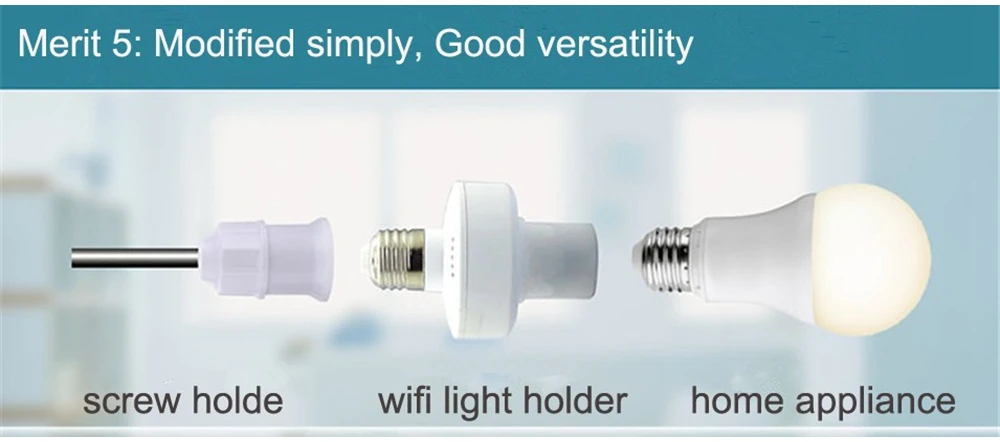 Merit 5: Modified simply, Good versatility

screw holde wifi light holder home appliance